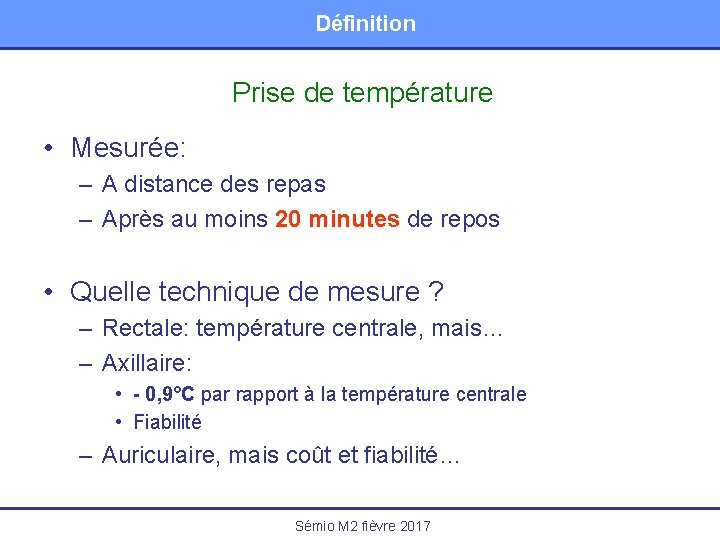 Définition

Prise de température

• Mesurée:
– A distance des repas
– Après au moins 20 minutes de repos

• Quelle technique de mesure ?
– Rectale: température centrale, mais...
– Axillaire:
• - 0,9°C par rapport à la température centrale
• Fiabilité
– Auriculaire, mais coût et fiabilité…

Sémio M2 fièvre 2017